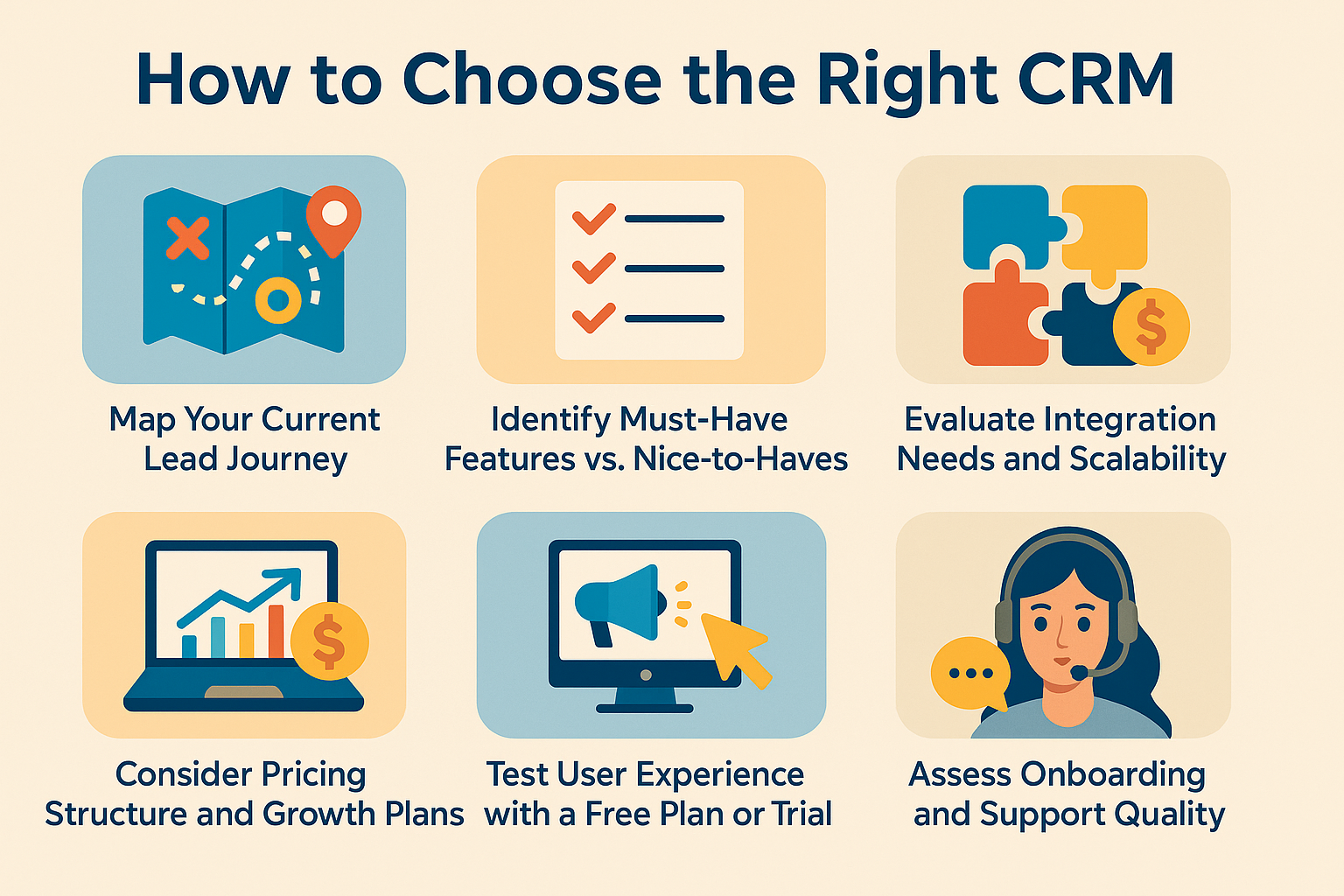 How to Choose the Right CRM

Map Your Current Lead Journey

Identify Must-Have Features vs. Nice-to-Haves

Evaluate Integration Needs and Scalability

Consider Pricing Structure and Growth Plans

Test User Experience with a Free Plan or Trial

Assess Onboarding and Support Quality